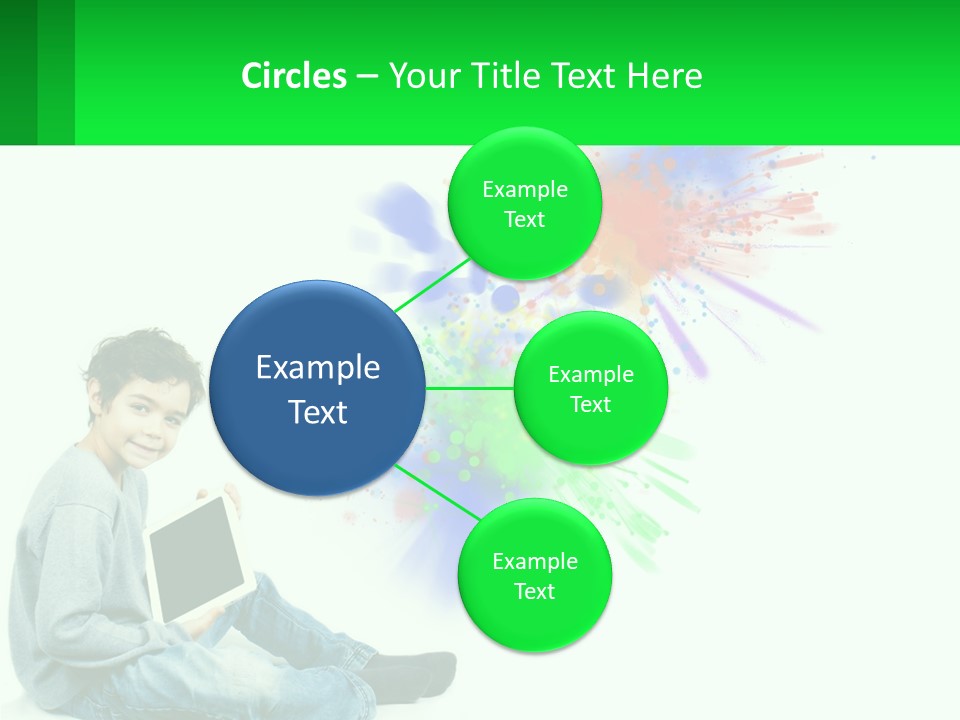 Circles – Your Title Text Here

Example Text

Example Text

Example Text

Example Text